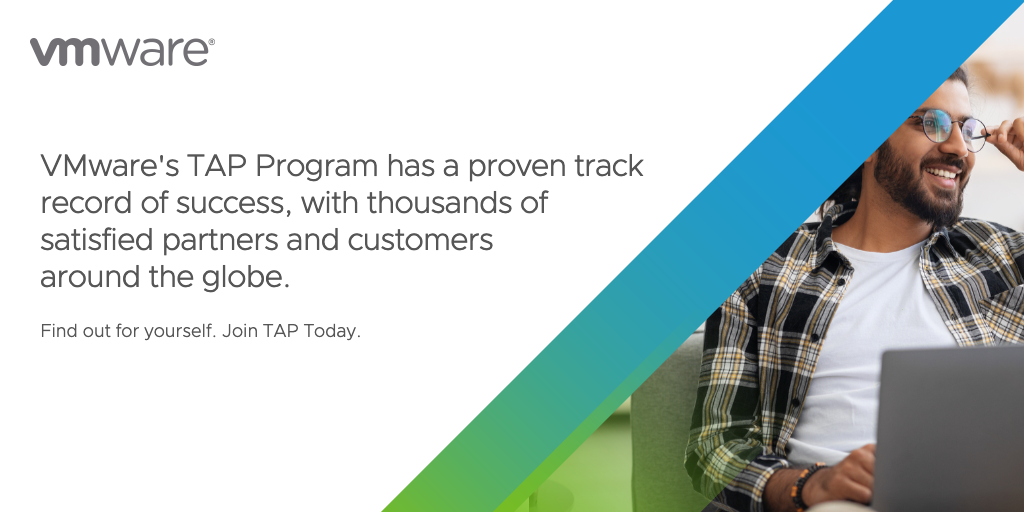 vmware®

VMware's TAP Program has a proven track record of success, with thousands of satisfied partners and customers around the globe.

Find out for yourself. Join TAP Today.